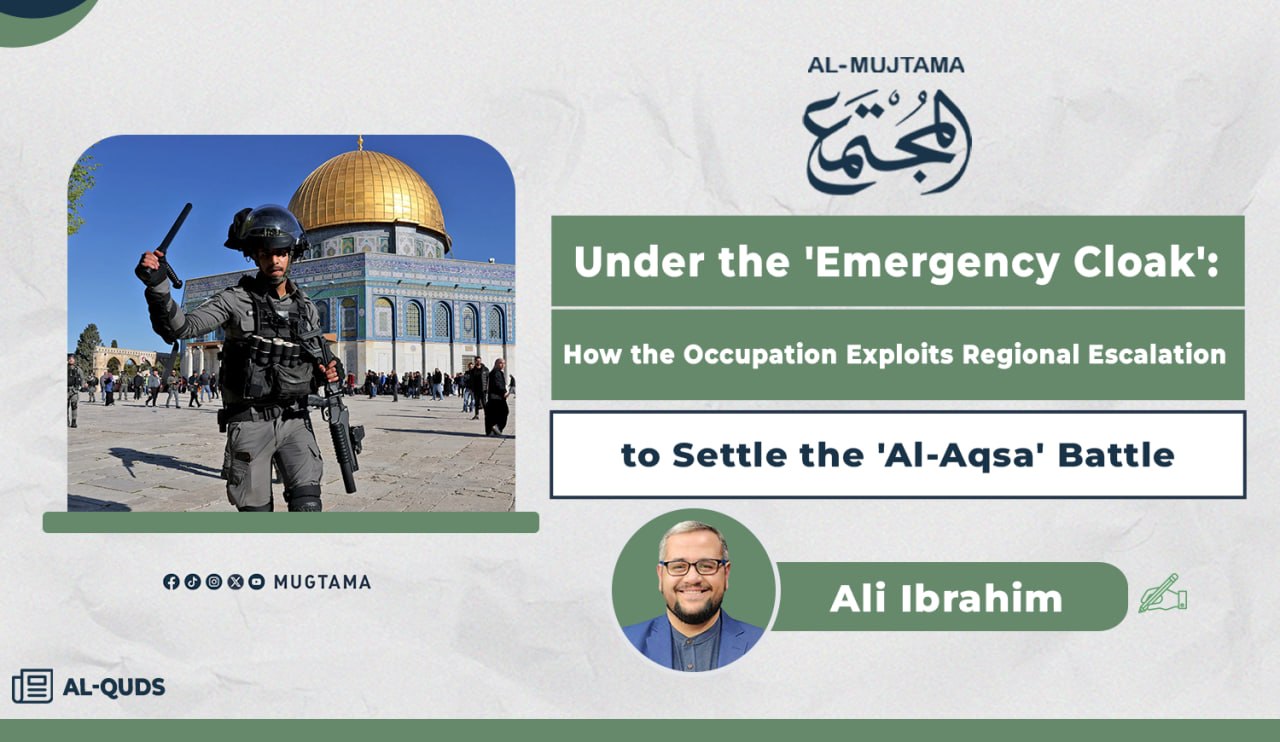 AL-MUJTAMA
المجتمع

Under the 'Emergency Cloak':

How the Occupation Exploits Regional Escalation

to Settle the 'Al-Aqsa' Battle

MUGTAMA

Ali Ibrahim

AL-QUDS